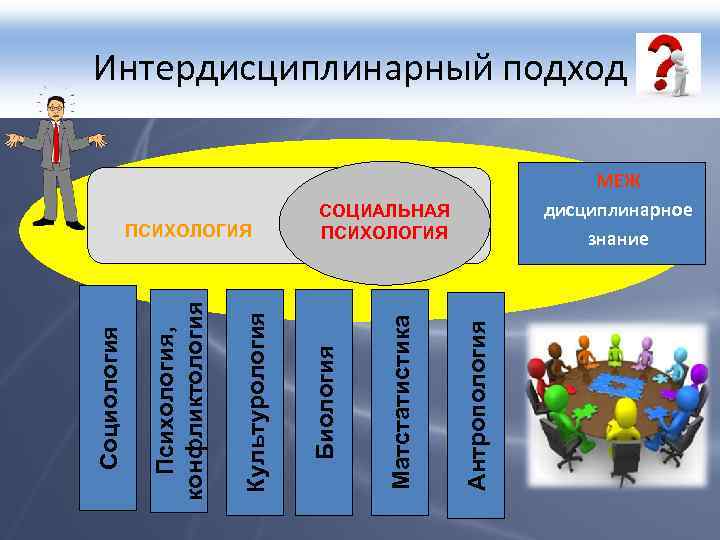 Интердисциплинарный подход

ПСИХОЛОГИЯ

СОЦИАЛЬНАЯ ПСИХОЛОГИЯ

МЕЖ
дисциплинарное
знание

Социология

Психология, конфликтология

Культурология

Биология

Матстатистика

Антропология